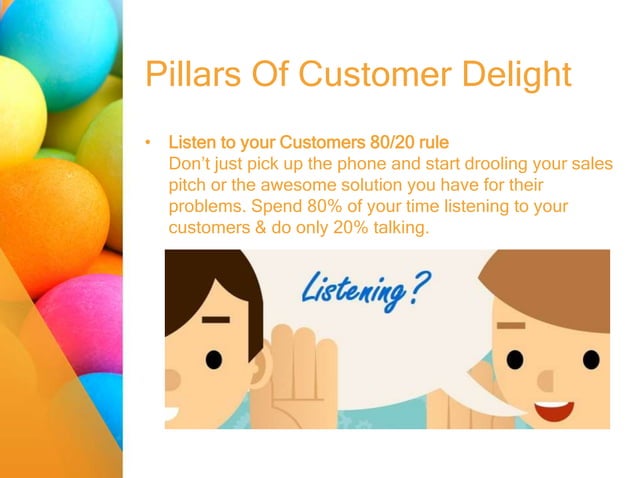 Pillars Of Customer Delight

• Listen to your Customers 80/20 rule
Don't just pick up the phone and start drooling your sales pitch or the awesome solution you have for their problems. Spend 80% of your time listening to your customers & do only 20% talking.

Listening?